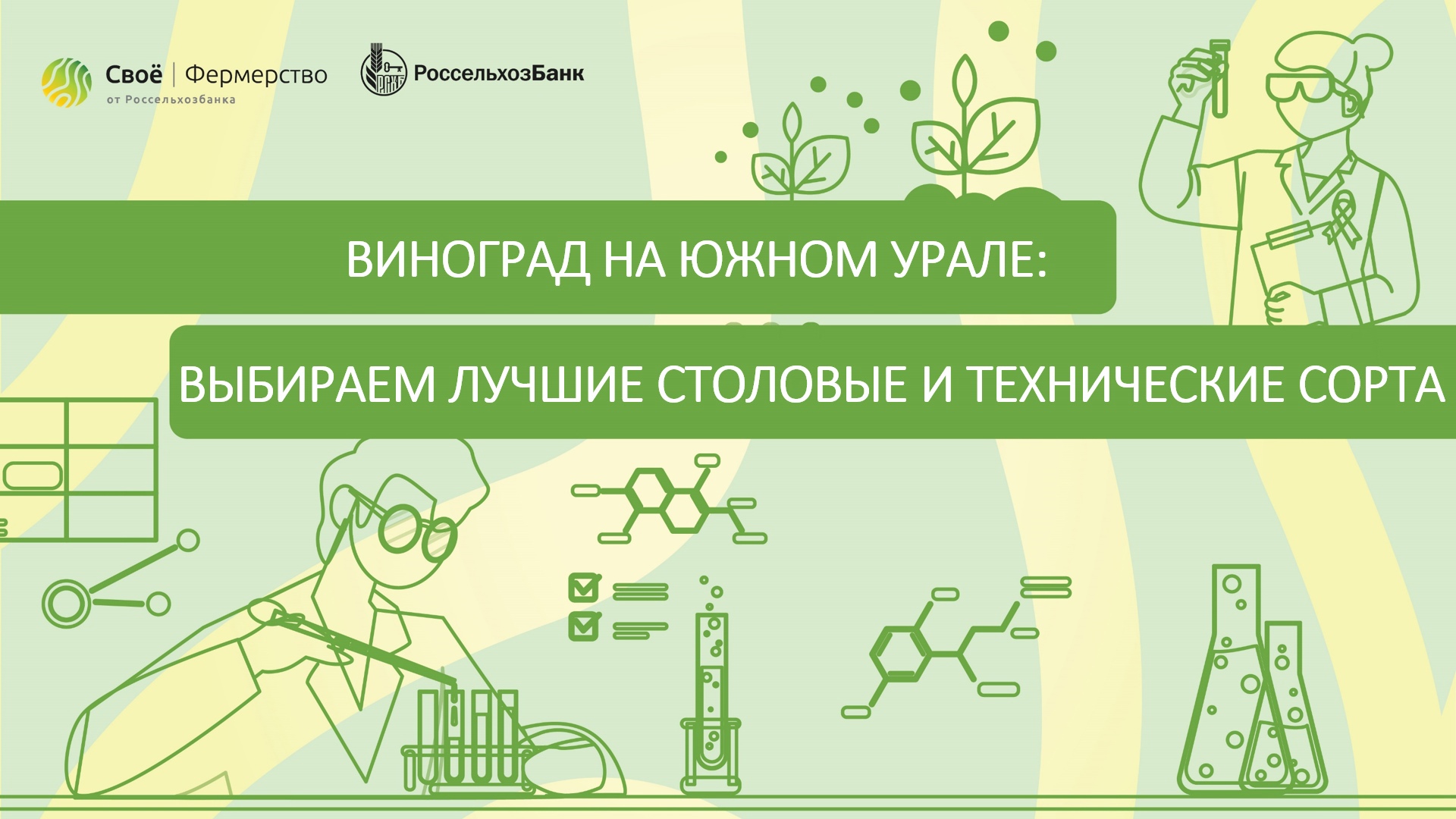 Своё | Фермерство
от Россельхозбанка

РСХБ РоссельхозБанк

ВИНОГРАД НА ЮЖНОМ УРАЛЕ:

ВЫБИРАЕМ ЛУЧШИЕ СТОЛОВЫЕ И ТЕХНИЧЕСКИЕ СОРТА